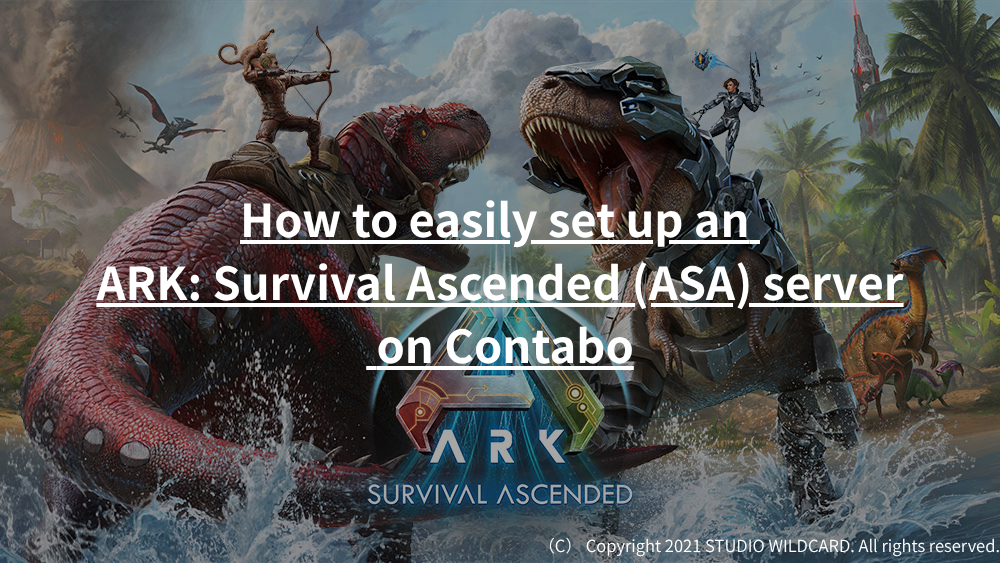 How to easily set up an ARK: Survival Ascended (ASA) server on Contabo

ARK
SURVIVAL ASCENDED

(C) Copyright 2021 STUDIO WILDCARD. All rights reserved.